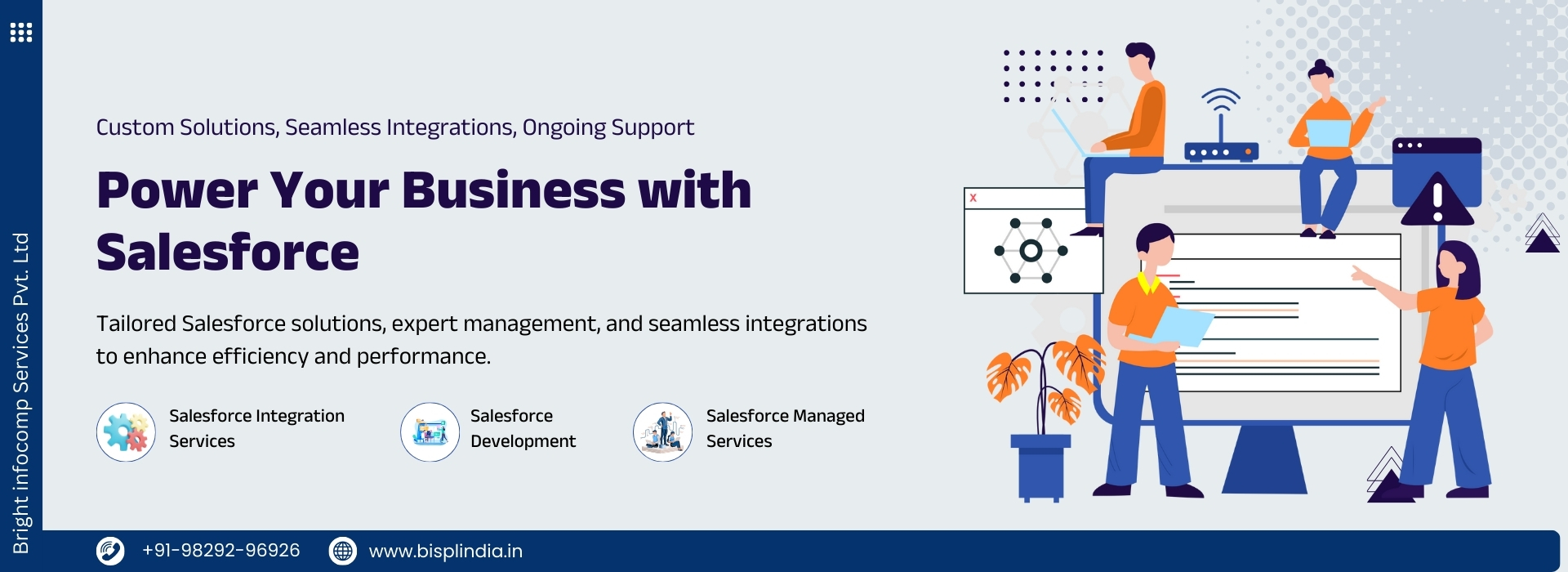 Bright infocomp Services Pvt. Ltd

Custom Solutions, Seamless Integrations, Ongoing Support

Power Your Business with Salesforce

Tailored Salesforce solutions, expert management, and seamless integrations to enhance efficiency and performance.

Salesforce Integration Services

Salesforce Development

Salesforce Managed Services

x

+91-98292-96926

www.bisplindia.in